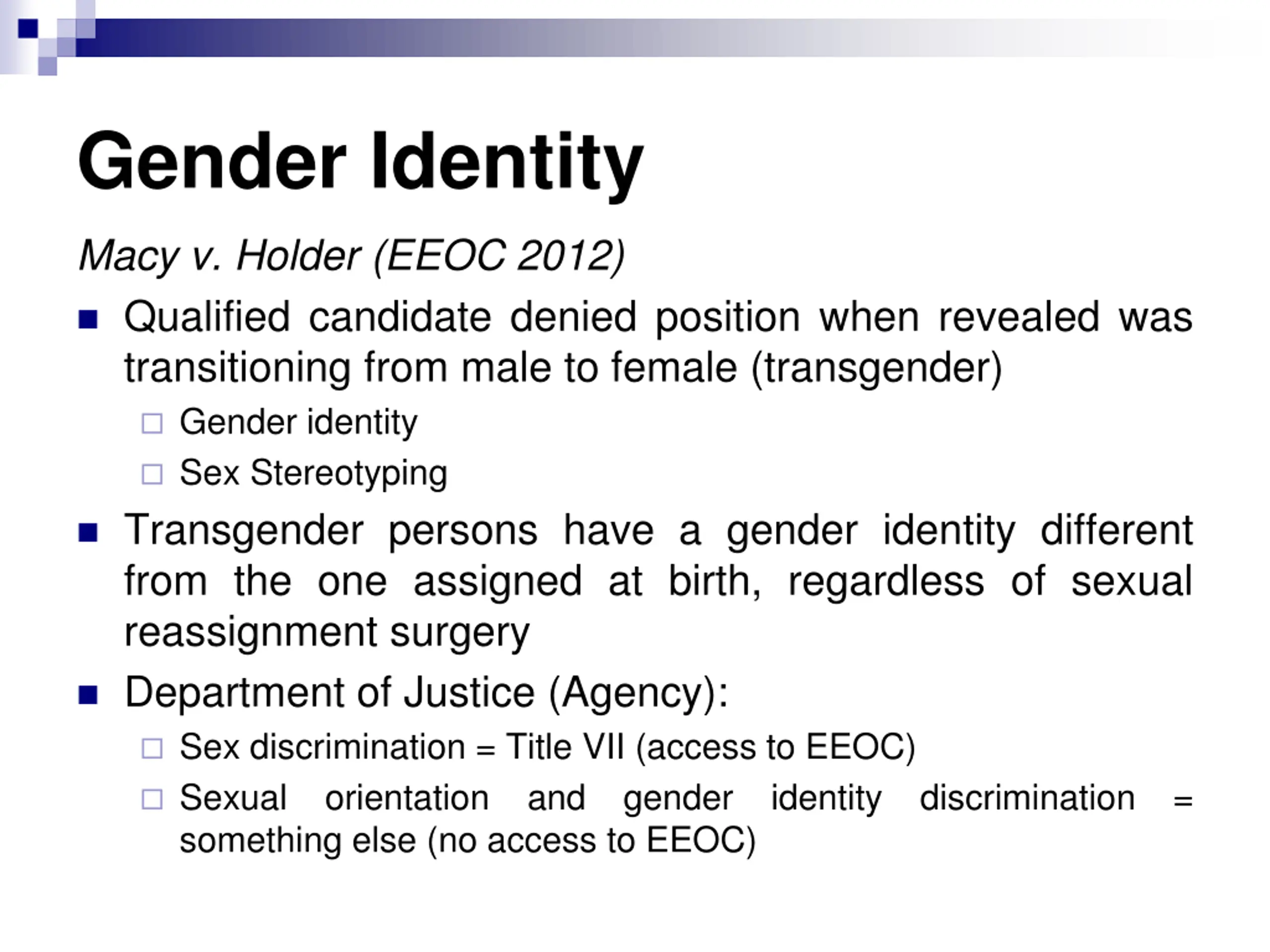 Gender Identity

Macy v. Holder (EEOC 2012)

- Qualified candidate denied position when revealed was transitioning from male to female (transgender)
  - Gender identity
  - Sex Stereotyping
- Transgender persons have a gender identity different from the one assigned at birth, regardless of sexual reassignment surgery
- Department of Justice (Agency):
  - Sex discrimination = Title VII (access to EEOC)
  - Sexual orientation and gender identity discrimination = something else (no access to EEOC)